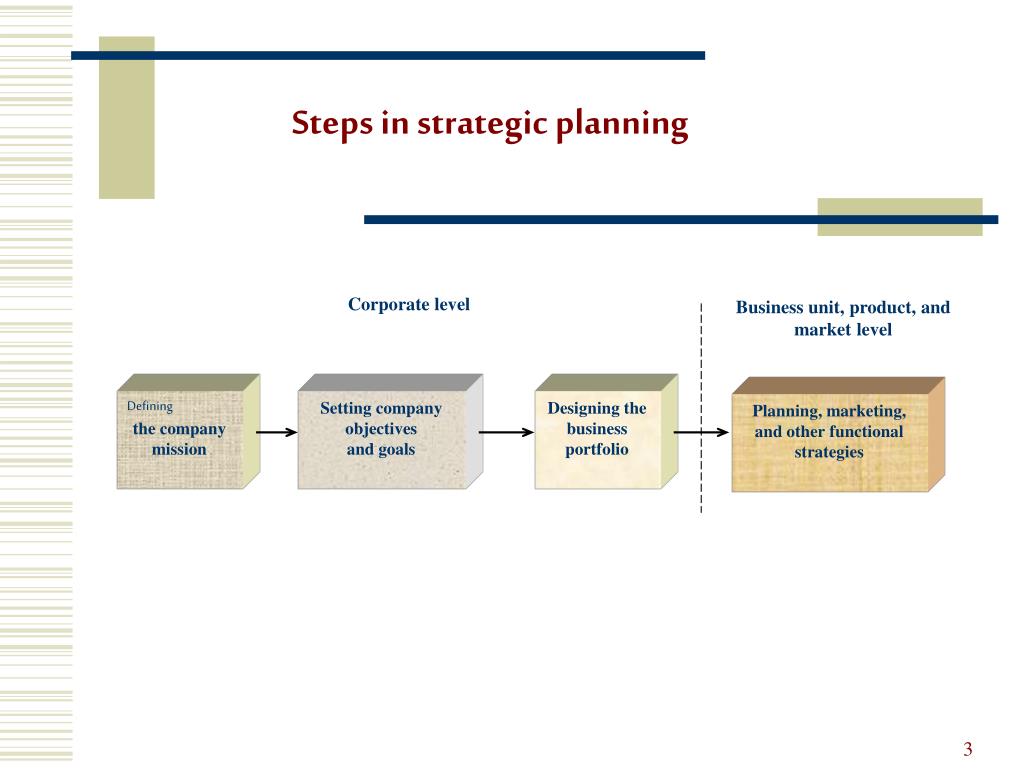 Steps in strategic planning

Corporate level

Business unit, product, and market level

Defining the company mission

Setting company objectives and goals

Designing the business portfolio

Planning, marketing, and other functional strategies

3